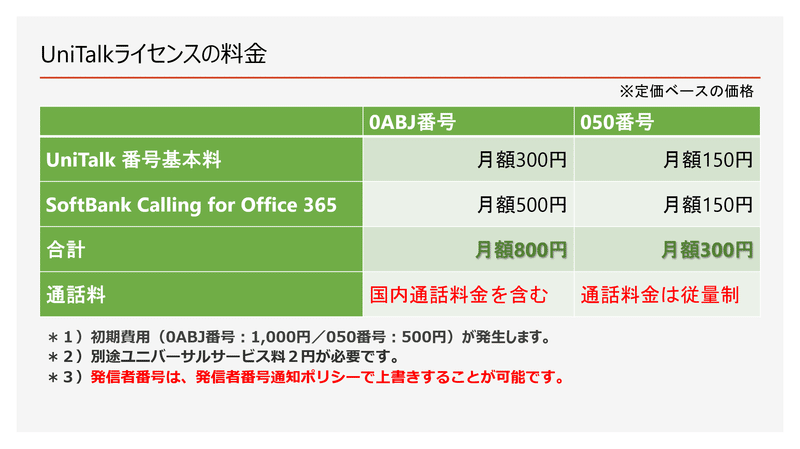 UniTalkライセンスの料金

※定価ベースの価格

| | 0ABJ番号 | 050番号 |
|---|---|---|
| UniTalk 番号基本料 | 月額300円 | 月額150円 |
| SoftBank Calling for Office 365 | 月額500円 | 月額150円 |
| 合計 | 月額800円 | 月額300円 |
| 通話料 | 国内通話料金を含む | 通話料金は従量制 |

＊1）初期費用（0ABJ番号：1,000円／050番号：500円）が発生します。
＊2）別途ユニバーサルサービス料２円が必要です。
＊3）発信者番号は、発信者番号通知ポリシーで上書きすることが可能です。